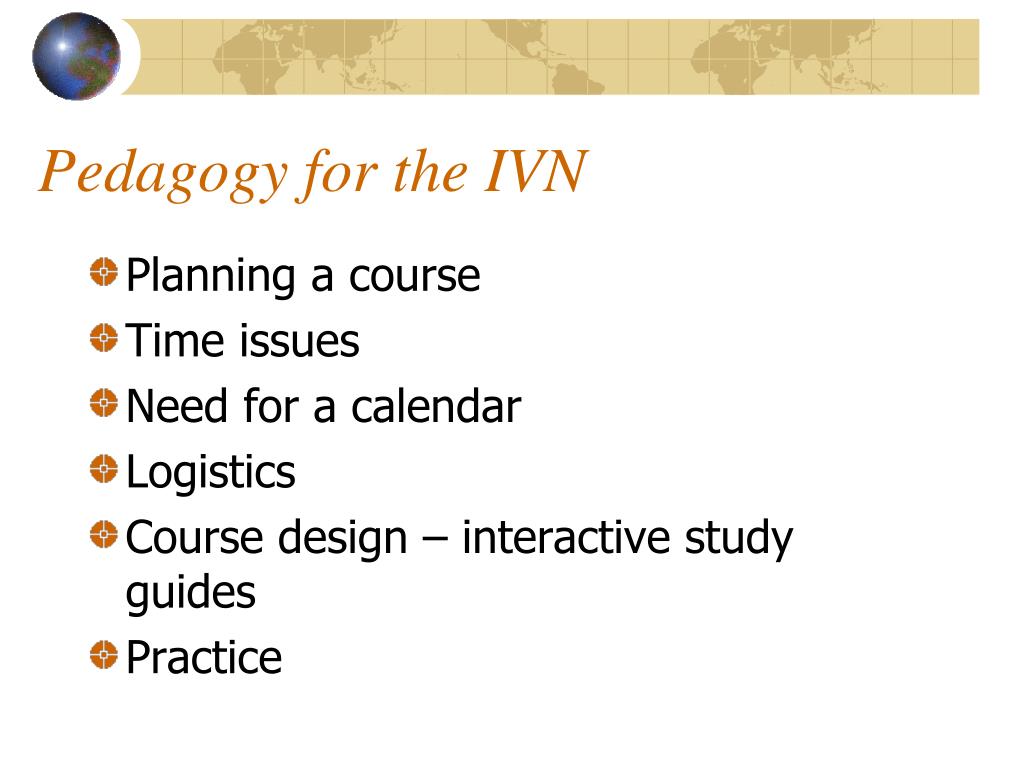 Pedagogy for the IVN

Planning a course
Time issues
Need for a calendar
Logistics
Course design – interactive study guides
Practice